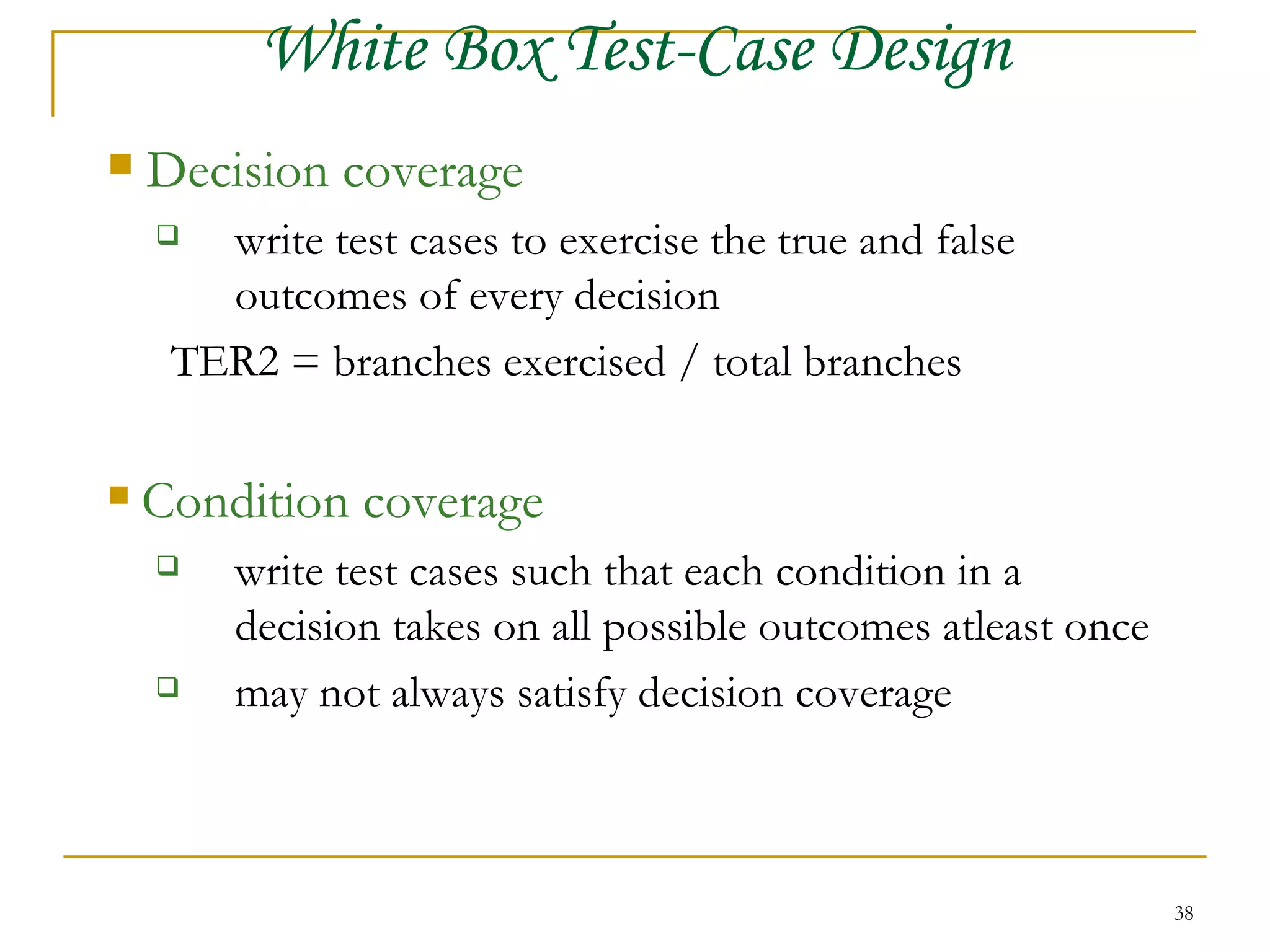 White Box Test-Case Design

Decision coverage

write test cases to exercise the true and false outcomes of every decision

TER2 = branches exercised / total branches

Condition coverage

write test cases such that each condition in a decision takes on all possible outcomes atleast once

may not always satisfy decision coverage

38